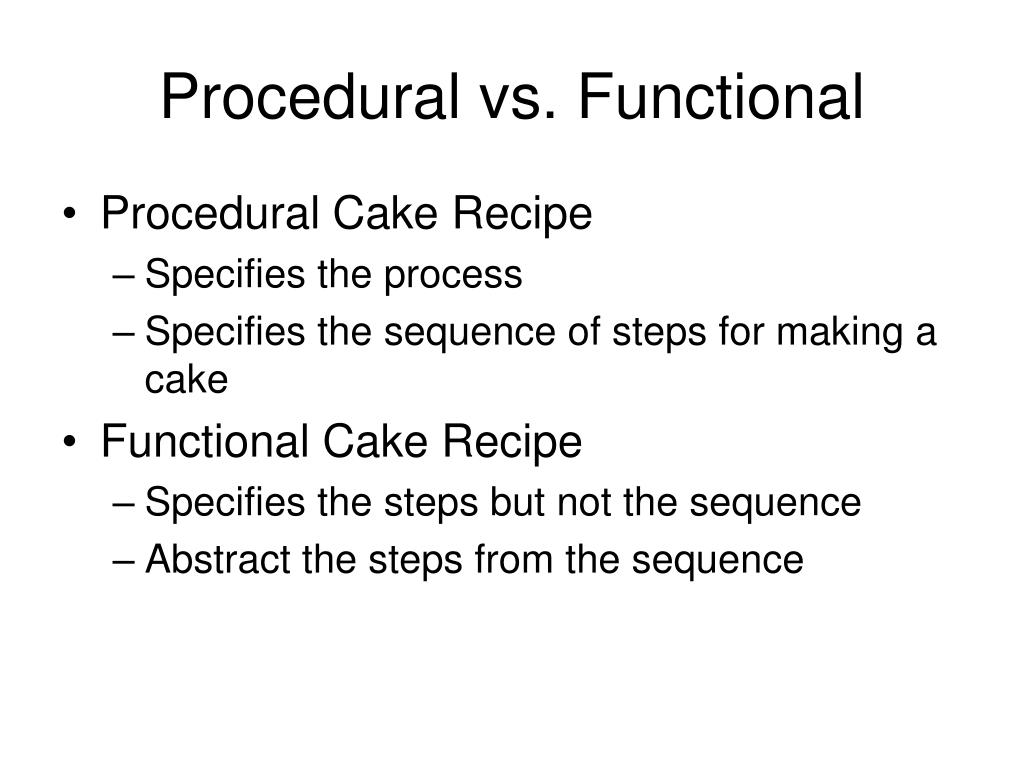 Procedural vs. Functional

• Procedural Cake Recipe
  – Specifies the process
  – Specifies the sequence of steps for making a cake
• Functional Cake Recipe
  – Specifies the steps but not the sequence
  – Abstract the steps from the sequence